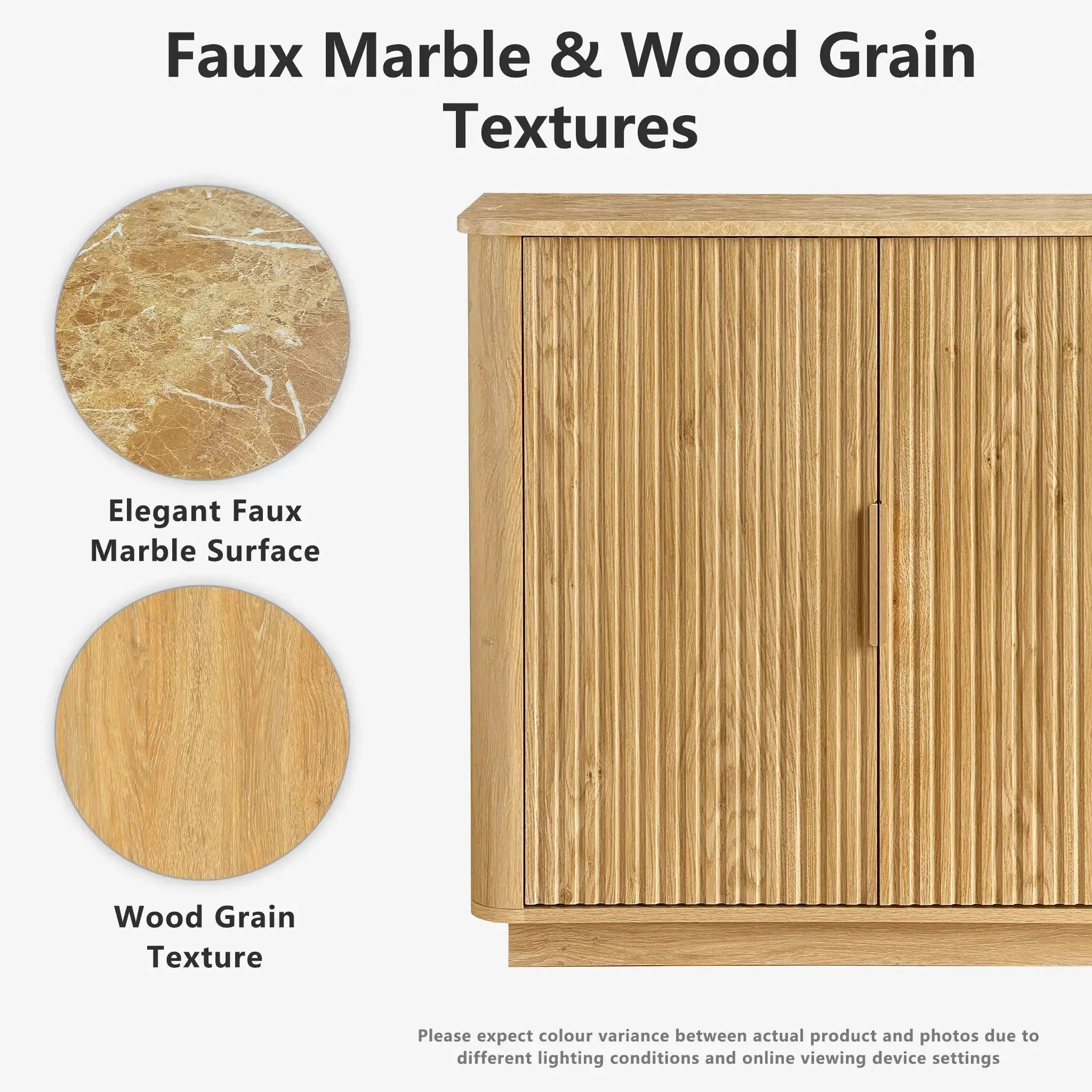 Faux Marble & Wood Grain Textures

Elegant Faux Marble Surface

Wood Grain Texture

Please expect colour variance between actual product and photos due to different lighting conditions and online viewing device settings